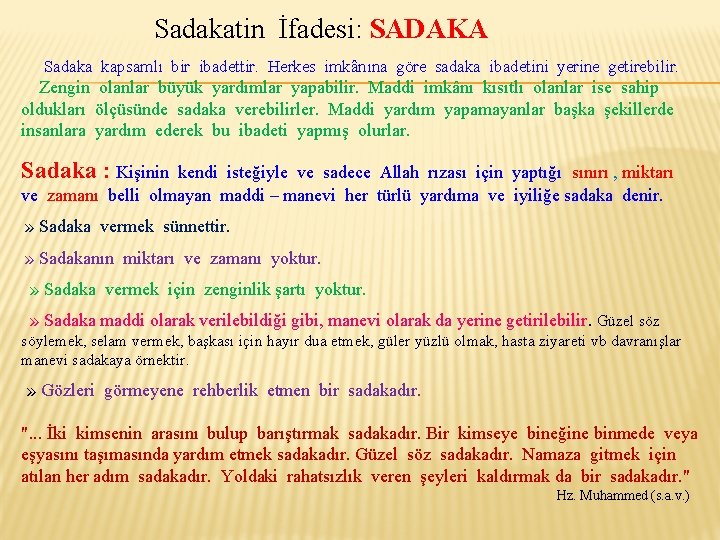 Sadakatin İfadesi: SADAKA

Sadaka kapsamlı bir ibadettir. Herkes imkânına göre sadaka ibadetini yerine getirebilir. Zengin olanlar büyük yardımlar yapabilir. Maddi imkânı kısıtlı olanlar ise sahip oldukları ölçüsünde sadaka verebilirler. Maddi yardım yapamayanlar başka şekillerde insanlara yardım ederek bu ibadeti yapmış olurlar.

Sadaka : Kişinin kendi isteğiyle ve sadece Allah rızası için yaptığı sınırı , miktarı ve zamanı belli olmayan maddi – manevi her türlü yardıma ve iyiliğe sadaka denir.

» Sadaka vermek sünnettir.

» Sadakanın miktarı ve zamanı yoktur.

» Sadaka vermek için zenginlik şartı yoktur.

» Sadaka maddi olarak verilebildiği gibi, manevi olarak da yerine getirilebilir. Güzel söz söylemek, selam vermek, başkası için hayır dua etmek, güler yüzlü olmak, hasta ziyareti vb davranışlar manevi sadakaya örnektir.

» Gözleri görmeyene rehberlik etmen bir sadakadır.

"... İki kimsenin arasını bulup barıştırmak sadakadır. Bir kimseye bineğine binmede veya eşyasını taşımasında yardım etmek sadakadır. Güzel söz sadakadır. Namaza gitmek için atılan her adım sadakadır. Yoldaki rahatsızlık veren şeyleri kaldırmak da bir sadakadır."

Hz. Muhammed (s.a.v.)